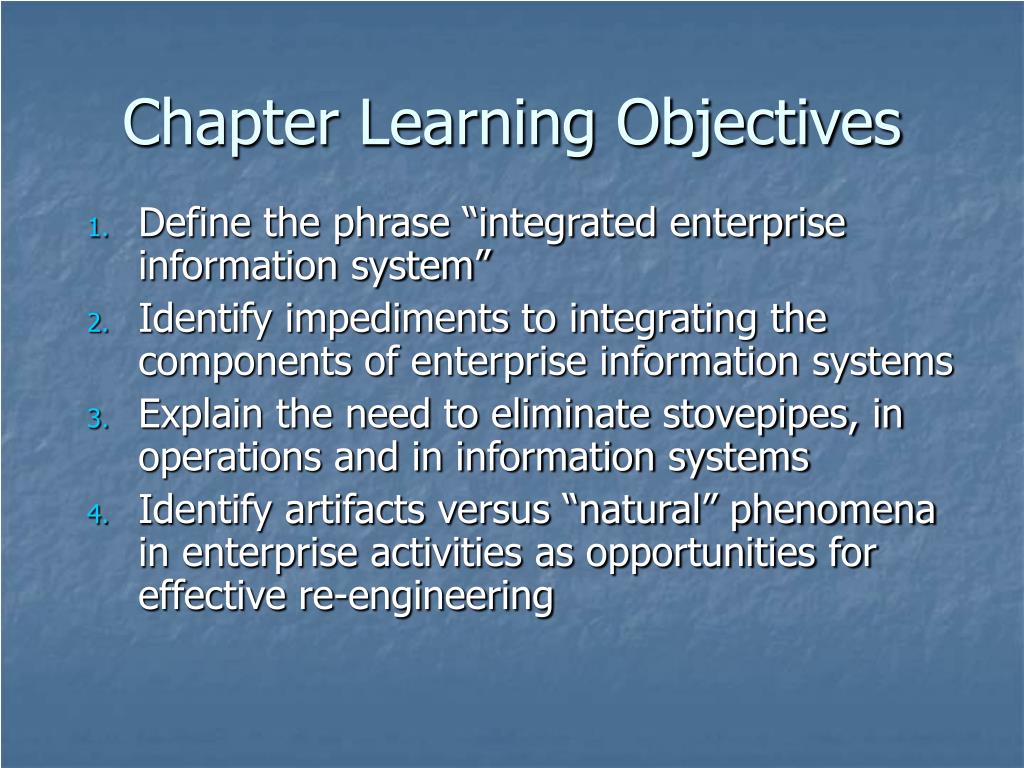 Chapter Learning Objectives

1. Define the phrase “integrated enterprise information system”
2. Identify impediments to integrating the components of enterprise information systems
3. Explain the need to eliminate stovepipes, in operations and in information systems
4. Identify artifacts versus “natural” phenomena in enterprise activities as opportunities for effective re-engineering